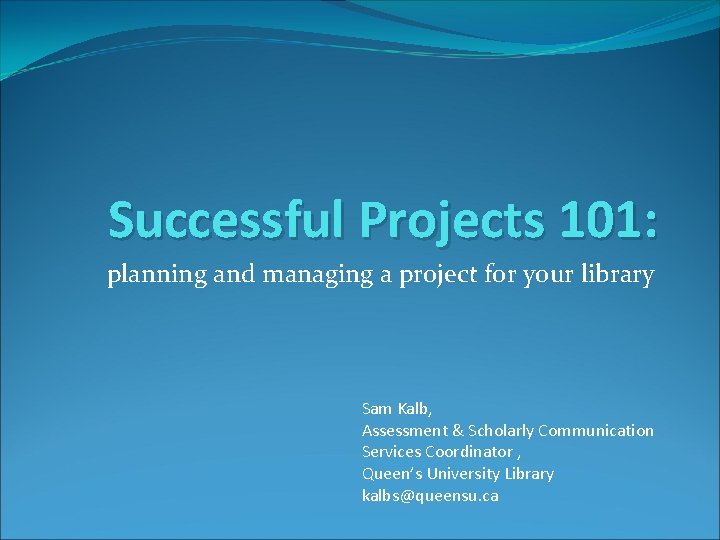 Successful Projects 101:

planning and managing a project for your library

Sam Kalb,
Assessment & Scholarly Communication Services Coordinator ,
Queen's University Library
kalbs@queensu.ca